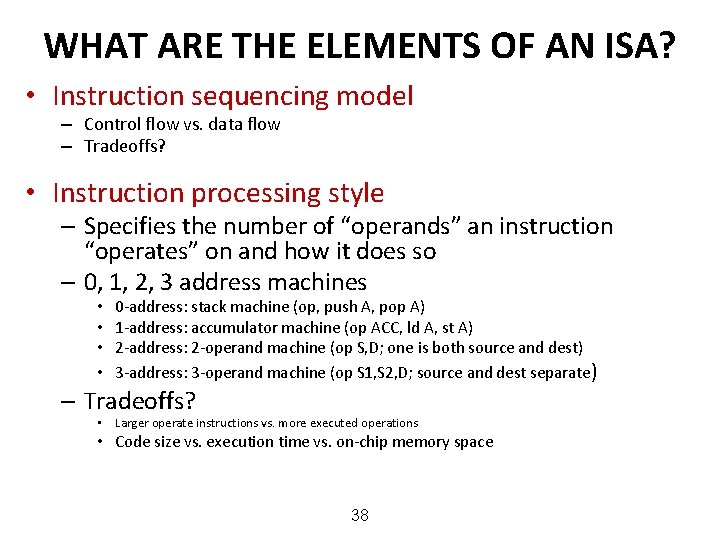 WHAT ARE THE ELEMENTS OF AN ISA?

• Instruction sequencing model
– Control flow vs. data flow
– Tradeoffs?

• Instruction processing style
– Specifies the number of “operands” an instruction “operates” on and how it does so
– 0, 1, 2, 3 address machines
• 0-address: stack machine (op, push A, pop A)
• 1-address: accumulator machine (op ACC, ld A, st A)
• 2-address: 2-operand machine (op S,D; one is both source and dest)
• 3-address: 3-operand machine (op S1,S2,D; source and dest separate)
– Tradeoffs?
• Larger operate instructions vs. more executed operations
• Code size vs. execution time vs. on-chip memory space

38